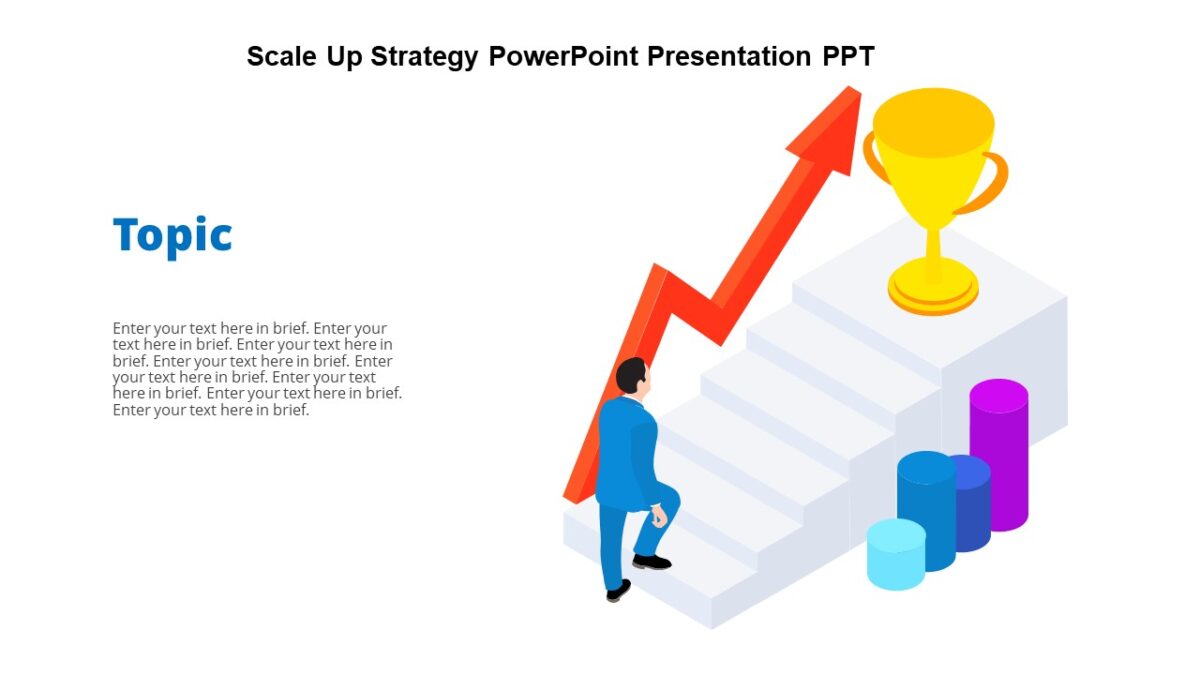 Scale Up Strategy PowerPoint Presentation PPT

Topic

Enter your text here in brief. Enter your text here in brief. Enter your text here in brief. Enter your text here in brief. Enter your text here in brief. Enter your text here in brief. Enter your text here in brief. Enter your text here in brief.